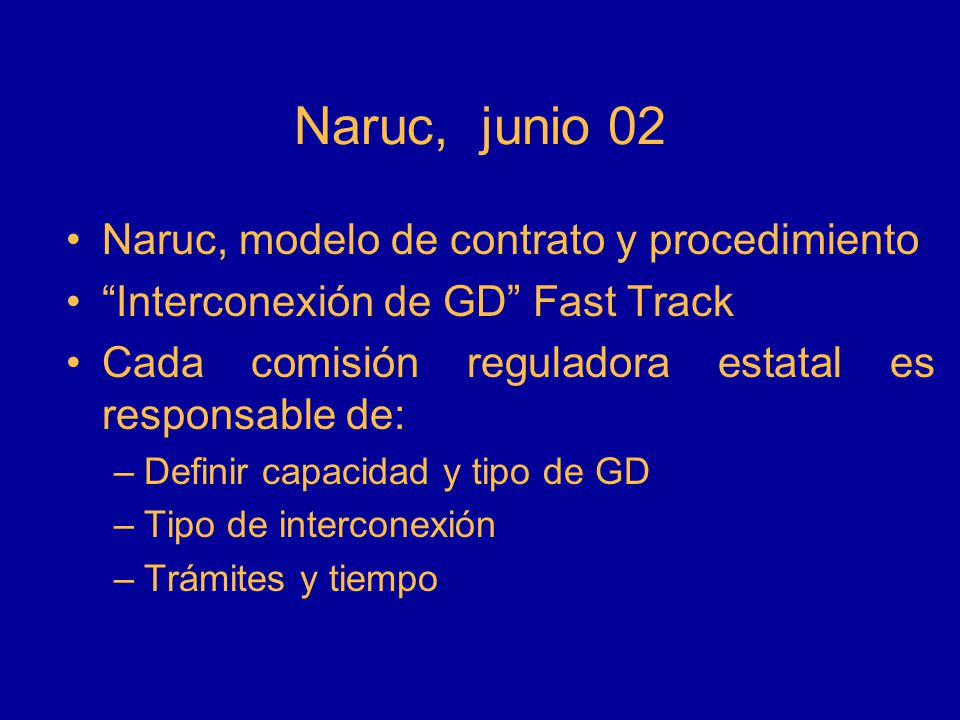 Naruc, junio 02

• Naruc, modelo de contrato y procedimiento
• “Interconexión de GD” Fast Track
• Cada comisión reguladora estatal es responsable de:
– Definir capacidad y tipo de GD
– Tipo de interconexión
– Trámites y tiempo